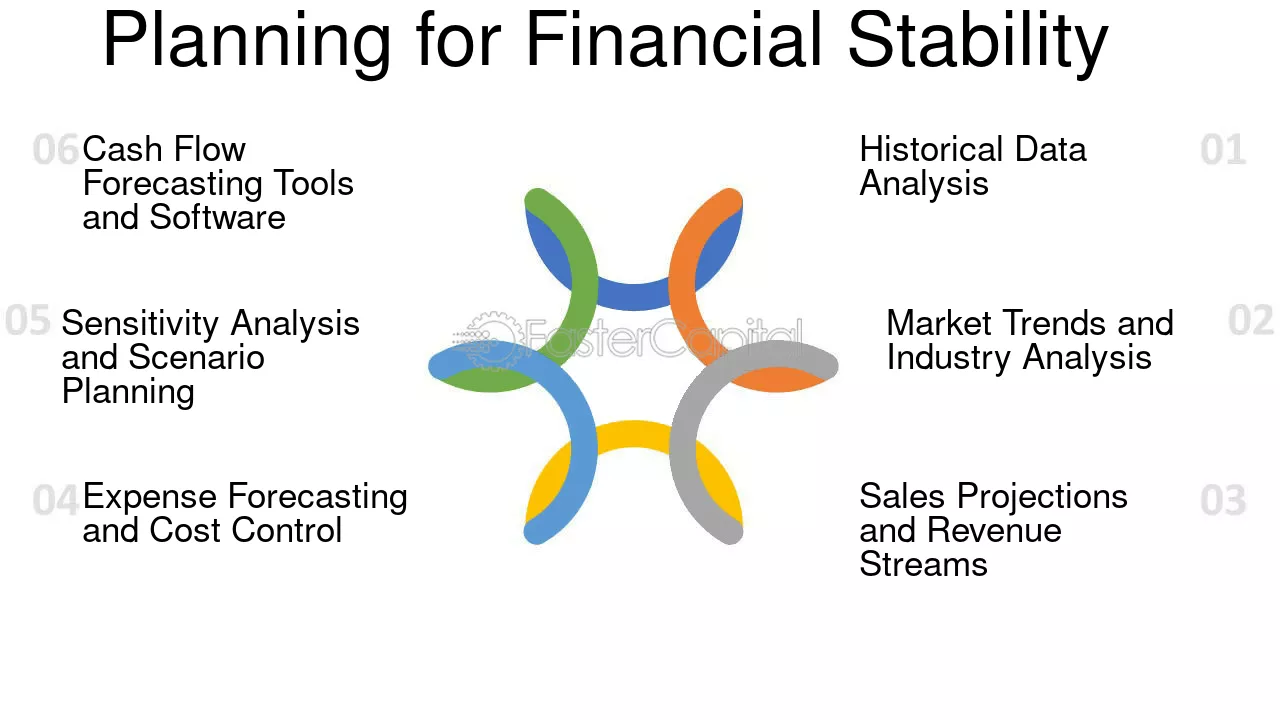 Planning for Financial Stability

06 Cash Flow Forecasting Tools and Software

05 Sensitivity Analysis and Scenario Planning

04 Expense Forecasting and Cost Control

Historical Data Analysis 01

Market Trends and Industry Analysis 02

Sales Projections and Revenue Streams 03

FasterCapital